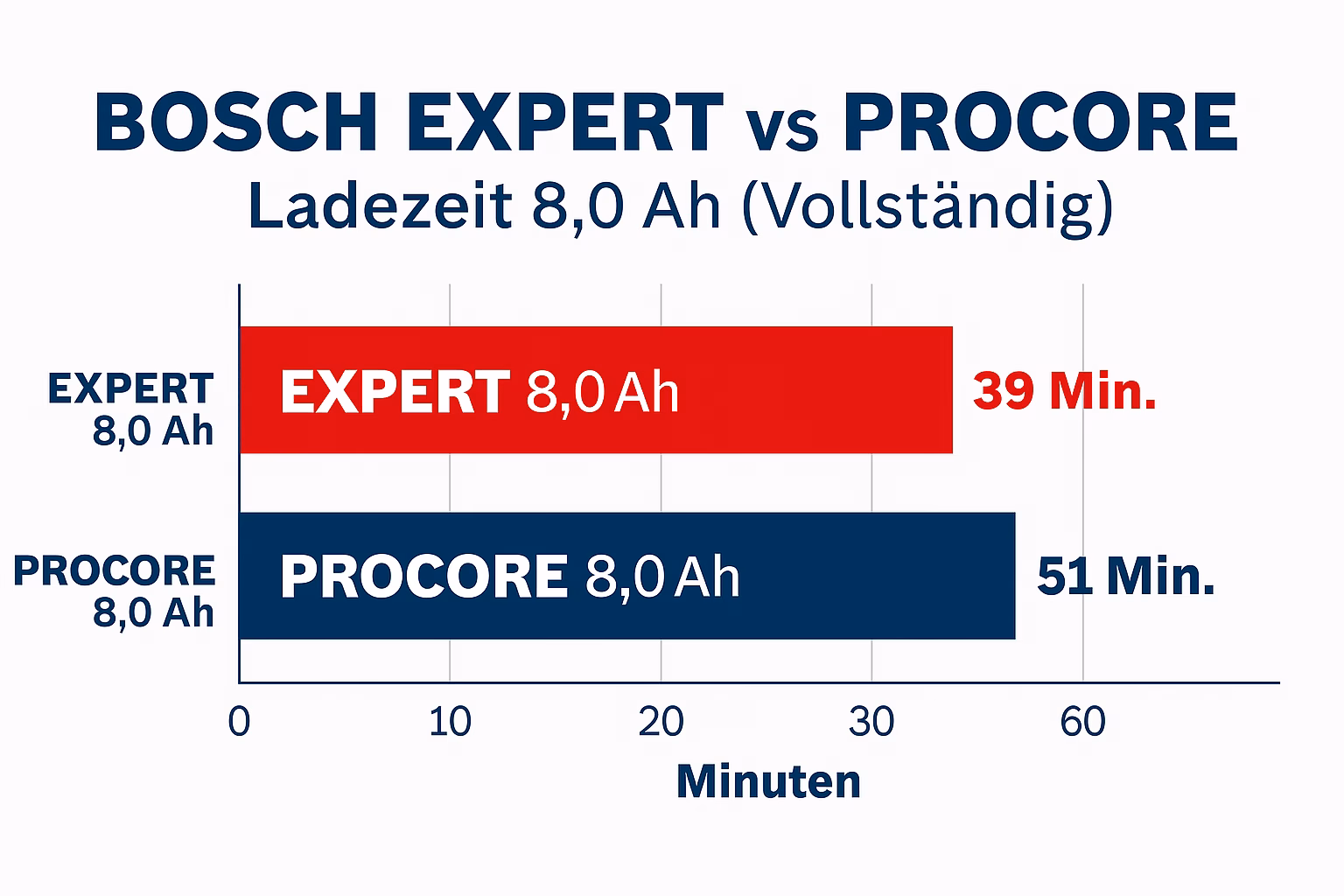 BOSCH EXPERT vs PROCORE
Ladezeit 8,0 Ah (Vollständig)

EXPERT 8,0 Ah

EXPERT 8,0 Ah

39 Min.

PROCORE 8,0 Ah

PROCORE 8,0 Ah

51 Min.

0
10
20
30
60

Minuten